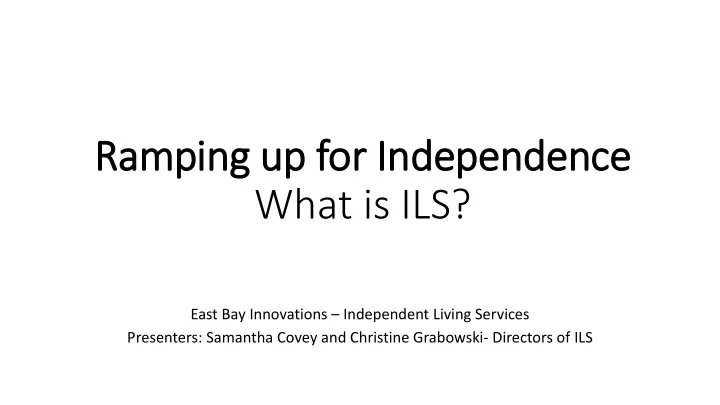 Ramping up for Independence
What is ILS?

East Bay Innovations – Independent Living Services
Presenters: Samantha Covey and Christine Grabowski- Directors of ILS